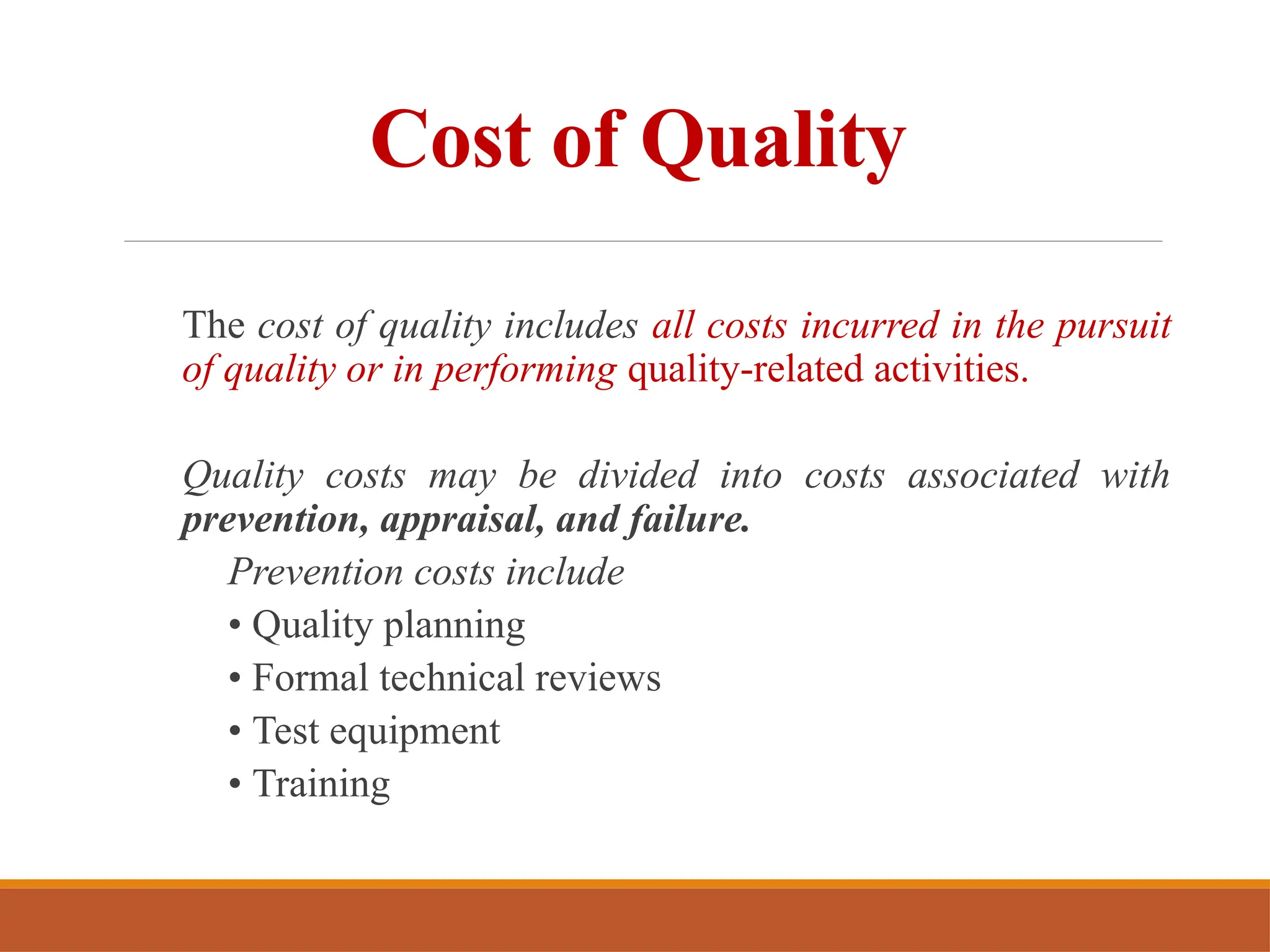 Cost of Quality

The cost of quality includes all costs incurred in the pursuit of quality or in performing quality-related activities.

Quality costs may be divided into costs associated with prevention, appraisal, and failure.

Prevention costs include

• Quality planning
• Formal technical reviews
• Test equipment
• Training